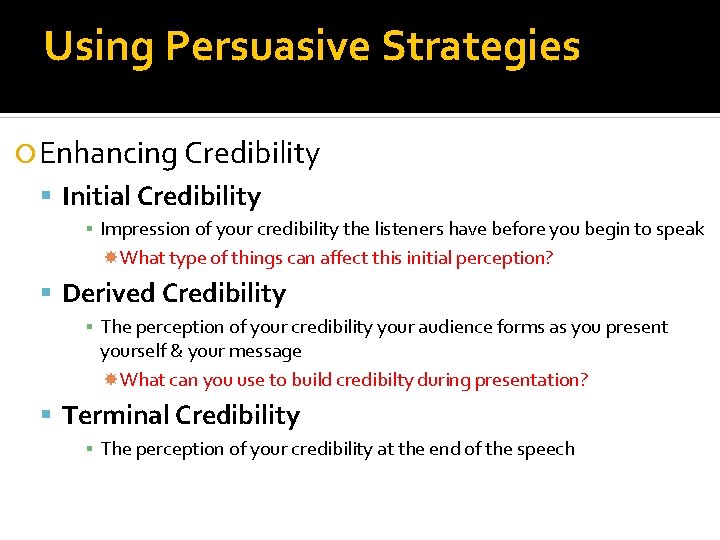 Using Persuasive Strategies

Enhancing Credibility

Initial Credibility

Impression of your credibility the listeners have before you begin to speak

What type of things can affect this initial perception?

Derived Credibility

The perception of your credibility your audience forms as you present yourself & your message

What can you use to build credibilty during presentation?

Terminal Credibility

The perception of your credibility at the end of the speech